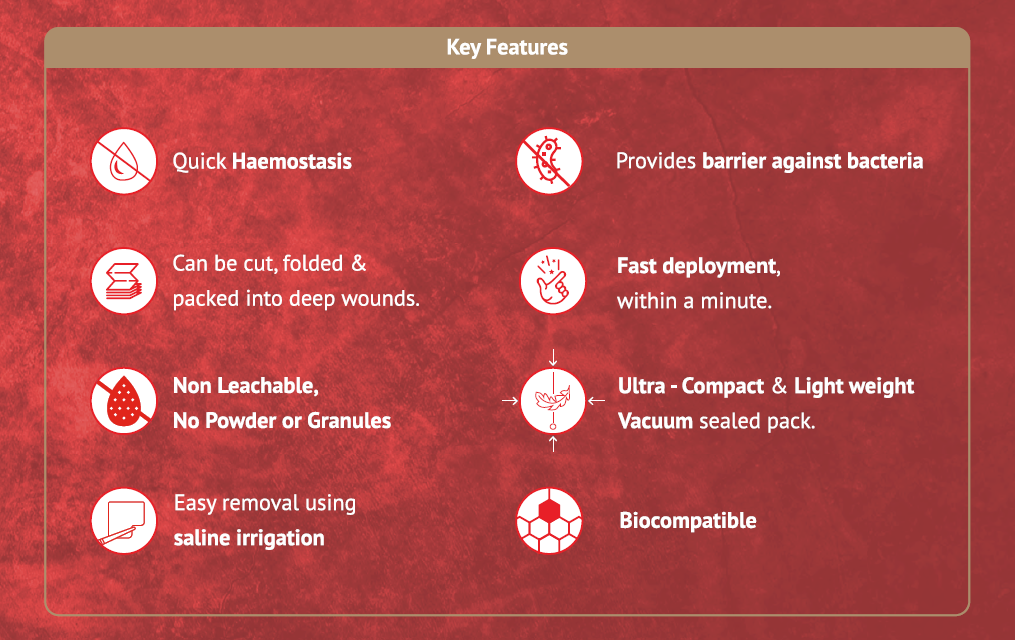 Key Features

Quick Haemostasis

Can be cut, folded & packed into deep wounds.

Non Leachable, No Powder or Granules

Easy removal using saline irrigation

Provides barrier against bacteria

Fast deployment, within a minute.

Ultra - Compact & Light weight Vacuum sealed pack.

Biocompatible